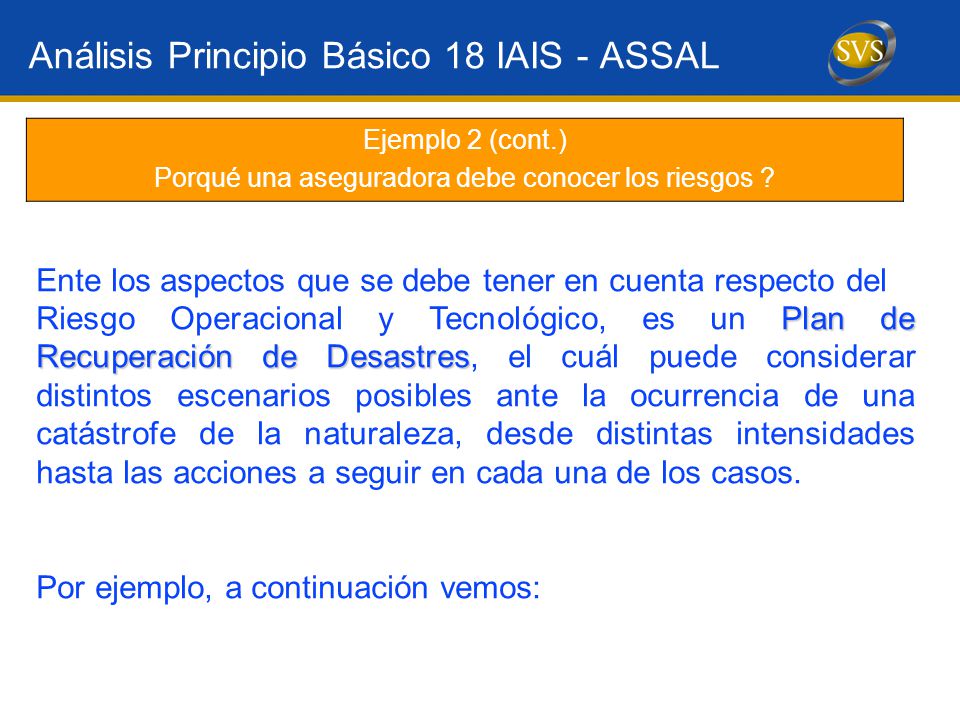 Análisis Principio Básico 18 IAIS - ASSAL

SVS

Ejemplo 2 (cont.)
Porqué una aseguradora debe conocer los riesgos ?

Ente los aspectos que se debe tener en cuenta respecto del Riesgo Operacional y Tecnológico, es un Plan de Recuperación de Desastres, el cuál puede considerar distintos escenarios posibles ante la ocurrencia de una catástrofe de la naturaleza, desde distintas intensidades hasta las acciones a seguir en cada una de los casos.

Por ejemplo, a continuación vemos: